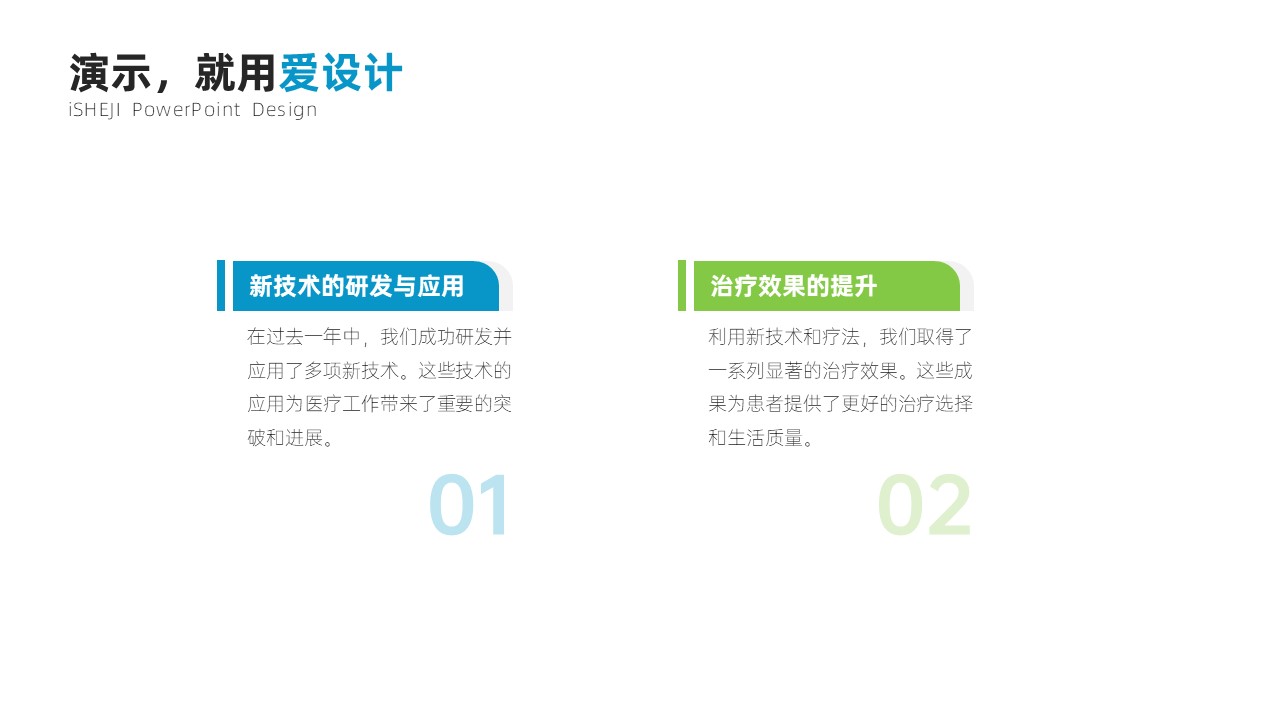 演示，就用爱设计
iSHEJI PowerPoint Design

新技术的研发与应用

在过去一年中，我们成功研发并应用了多项新技术。这些技术的应用为医疗工作带来了重要的突破和进展。

01

治疗效果的提升

利用新技术和疗法，我们取得了一系列显著的治疗效果。这些成果为患者提供了更好的治疗选择和生活质量。

02